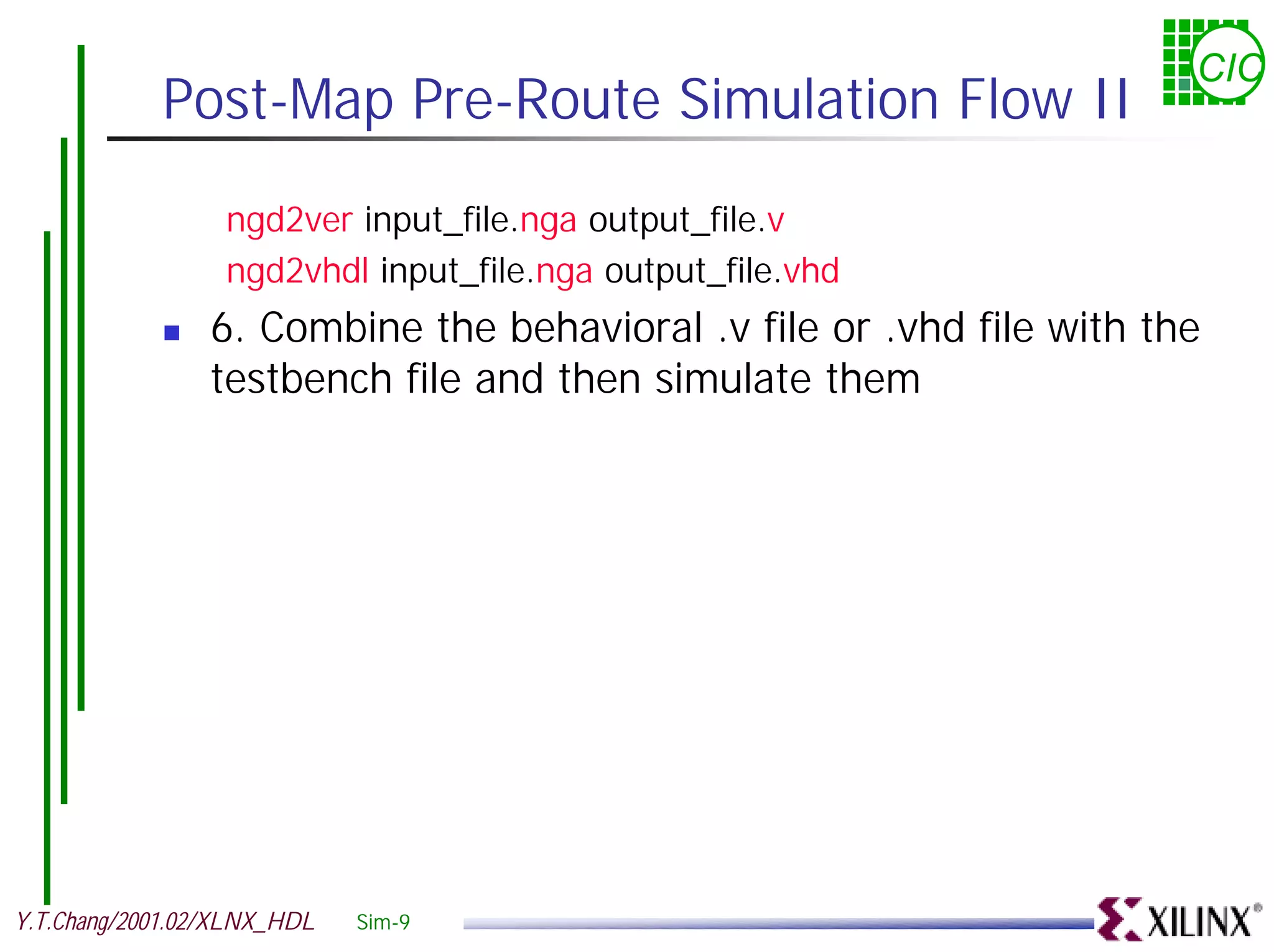 Post-Map Pre-Route Simulation Flow II

CIC

ngd2ver input_file.nga output_file.v
ngd2vhdl input_file.nga output_file.vhd

6. Combine the behavioral .v file or .vhd file with the testbench file and then simulate them

Y.T.Chang/2001.02/XLNX_HDL Sim-9

XILINX®